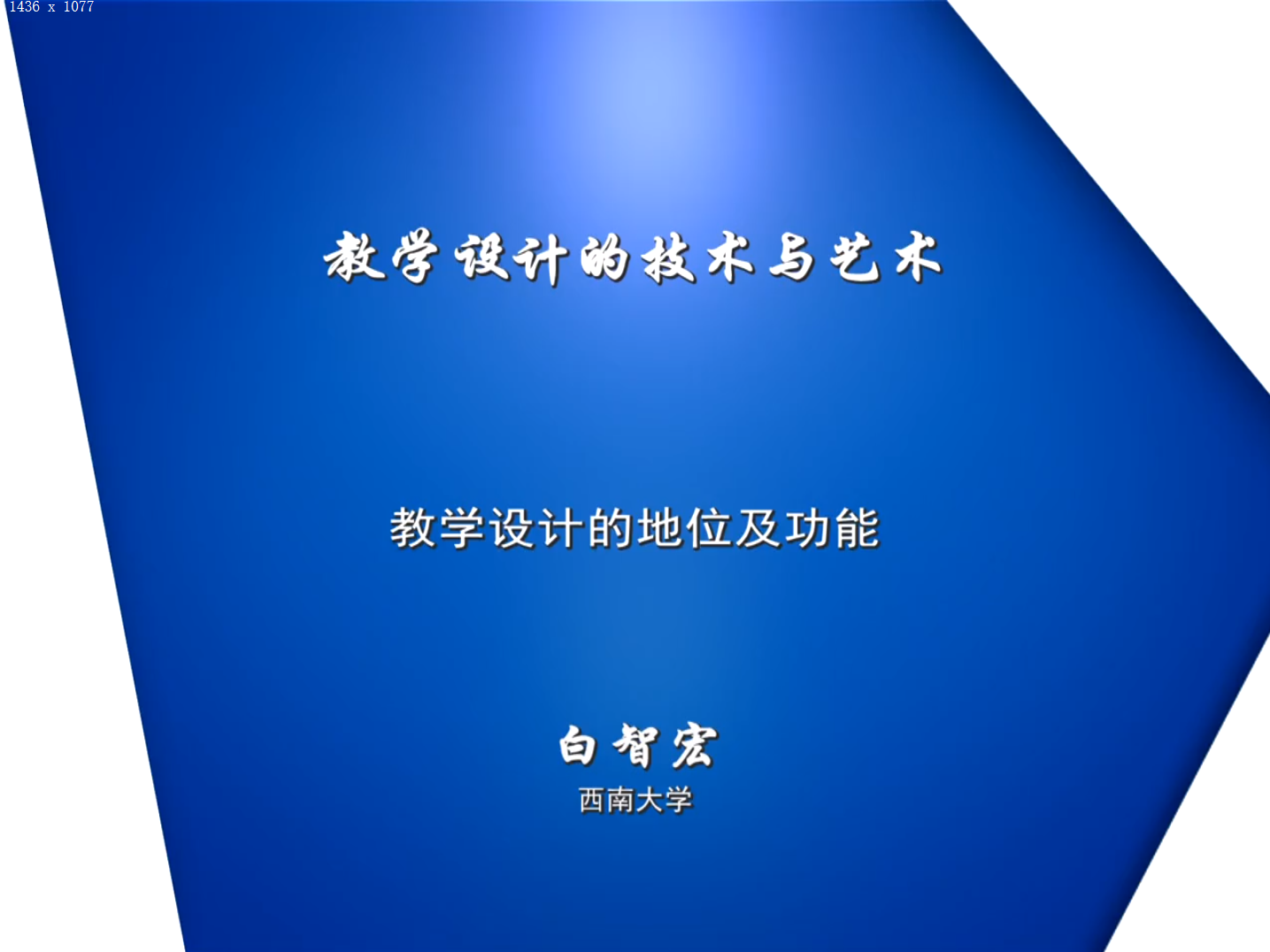 1436 x 1077

教学设计的技术与艺术

教学设计的地位及功能

白智宏
西南大学